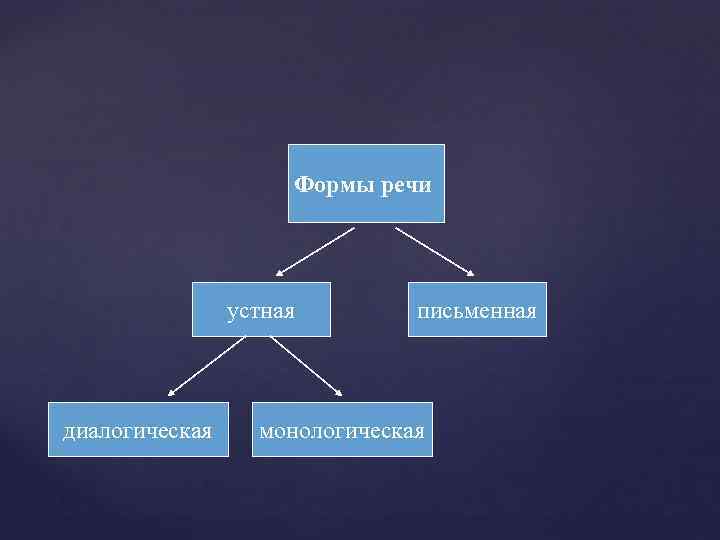 Формы речи

устная

письменная

диалогическая

монологическая